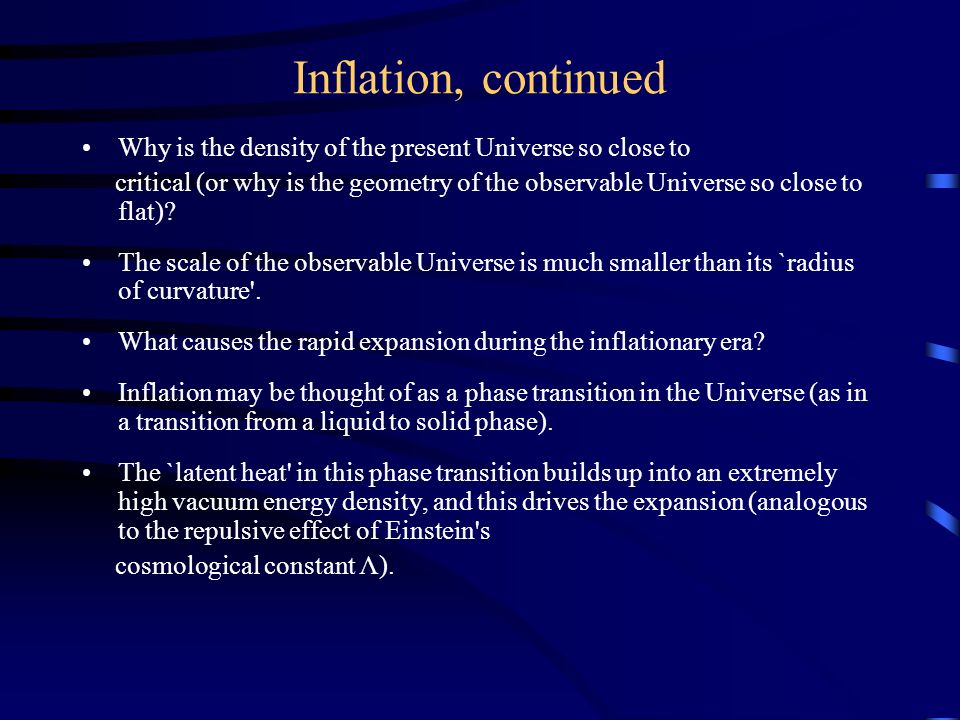 Inflation, continued

• Why is the density of the present Universe so close to critical (or why is the geometry of the observable Universe so close to flat)?

• The scale of the observable Universe is much smaller than its `radius of curvature'.

• What causes the rapid expansion during the inflationary era?

• Inflation may be thought of as a phase transition in the Universe (as in a transition from a liquid to solid phase).

• The `latent heat' in this phase transition builds up into an extremely high vacuum energy density, and this drives the expansion (analogous to the repulsive effect of Einstein's cosmological constant $\Lambda$).